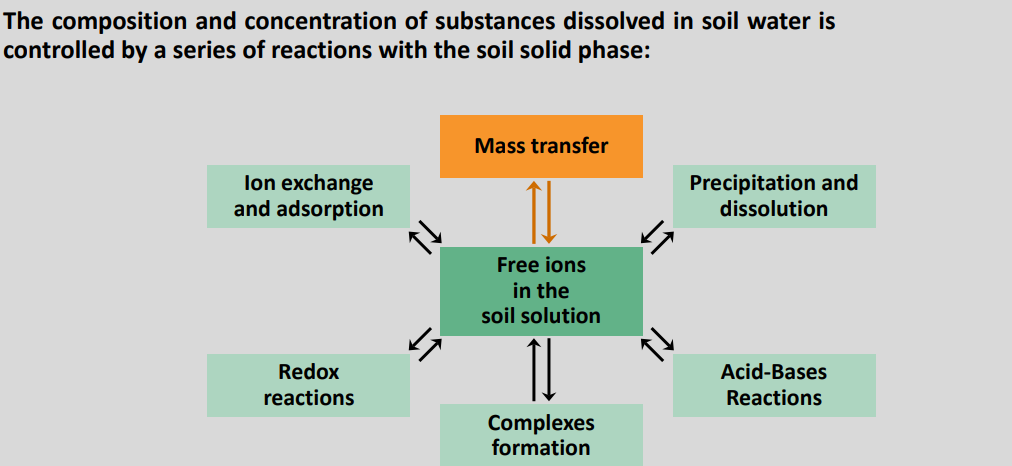 The composition and concentration of substances dissolved in soil water is controlled by a series of reactions with the soil solid phase:

Mass transfer

Ion exchange and adsorption

Precipitation and dissolution

Free ions in the soil solution

Redox reactions

Acid-Bases Reactions

Complexes formation